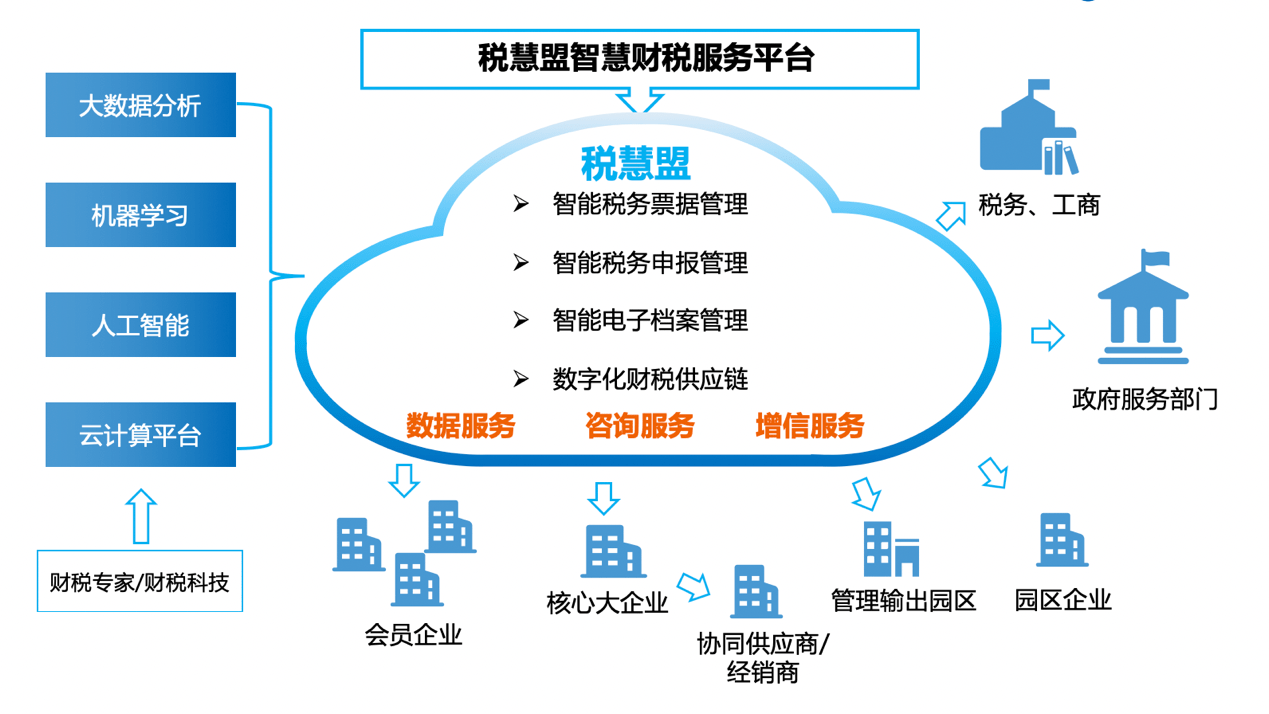 税慧盟智慧财税服务平台

大数据分析

机器学习

人工智能

云计算平台

财税专家/财税科技

税慧盟

➢ 智能税务票据管理

➢ 智能税务申报管理

➢ 智能电子档案管理

➢ 数字化财税供应链

数据服务　咨询服务　增信服务

税务、工商

政府服务部门

会员企业

核心大企业

协同供应商/经销商

管理输出园区

园区企业